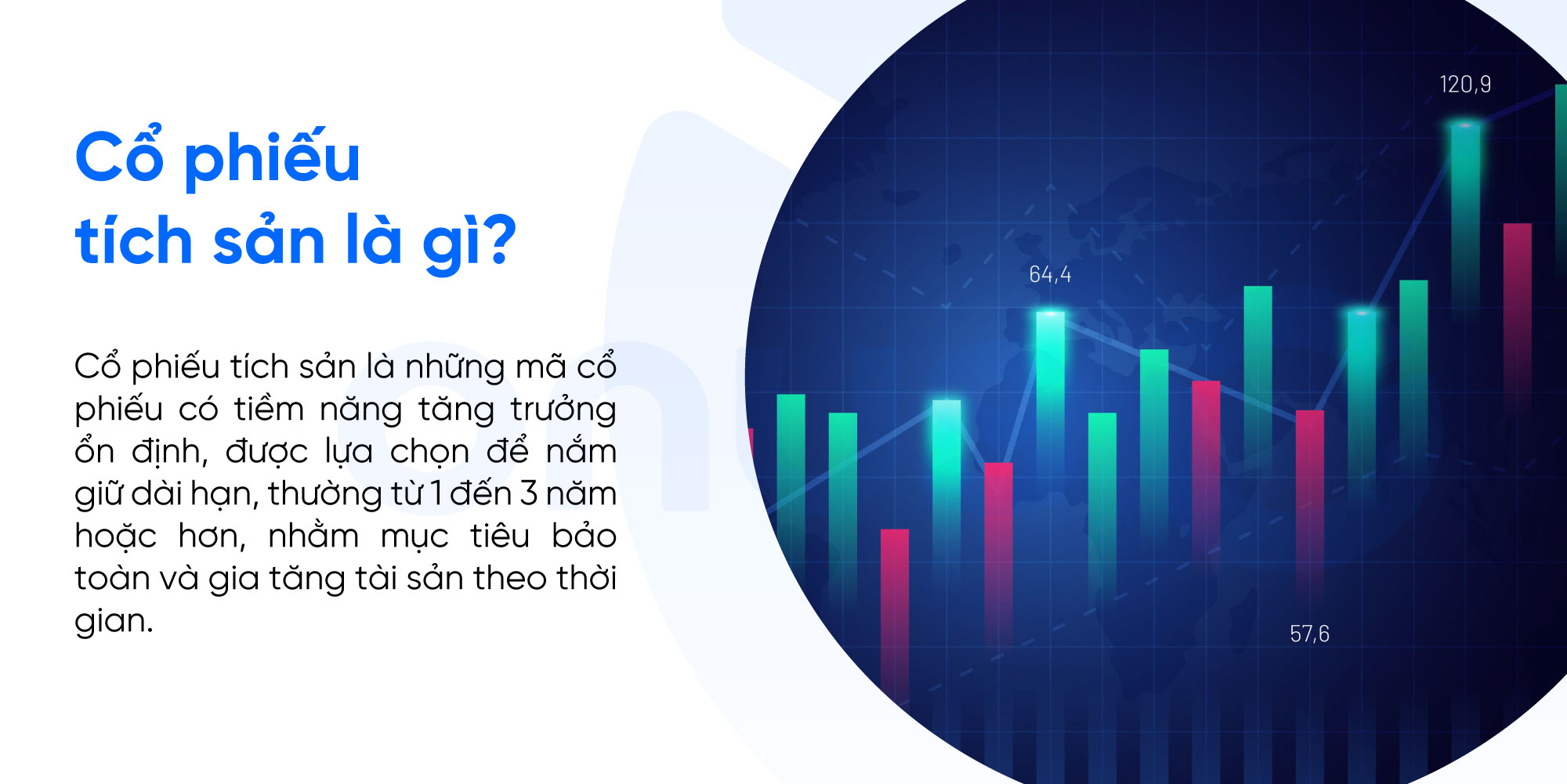 Cổ phiếu tích sản là gì?

Cổ phiếu tích sản là những mã cổ phiếu có tiềm năng tăng trưởng ổn định, được lựa chọn để nắm giữ dài hạn, thường từ 1 đến 3 năm hoặc hơn, nhằm mục tiêu bảo toàn và gia tăng tài sản theo thời gian.

120,9

64,4

57,6